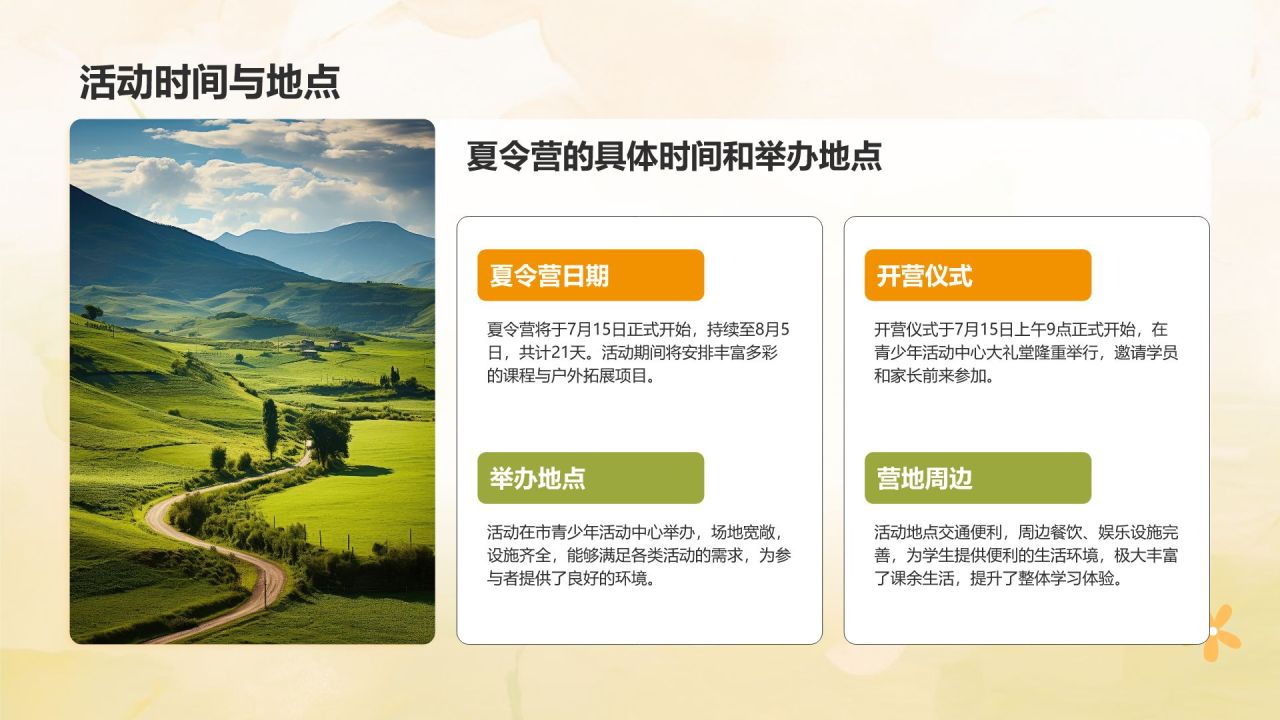 活动时间与地点

夏令营的具体时间和举办地点

夏令营日期

夏令营将于7月15日正式开始，持续至8月5日，共计21天。活动期间将安排丰富多彩的课程与户外拓展项目。

举办地点

活动在市青少年活动中心举办，场地宽敞，设施齐全，能够满足各类活动的需求，为参与者提供了良好的环境。

开营仪式

开营仪式于7月15日上午9点正式开始，在青少年活动中心大礼堂隆重举行，邀请学员和家长前来参加。

营地周边

活动地点交通便利，周边餐饮、娱乐设施完善，为学生提供便利的生活环境，极大丰富了课余生活，提升了整体学习体验。